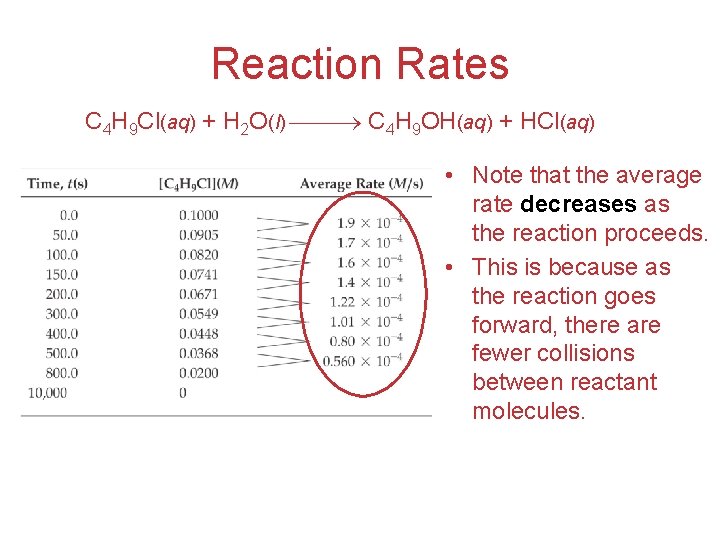 Reaction Rates

$C_4H_9Cl(aq) + H_2O(l) \longrightarrow C_4H_9OH(aq) + HCl(aq)$

| Time, $t$(s) | $[C_4H_9Cl](M)$ | Average Rate ($M$/s) |
|---|---|---|
| 0.0 | 0.1000 | |
| | | $1.9 \times 10^{-4}$ |
| 50.0 | 0.0905 | |
| | | $1.7 \times 10^{-4}$ |
| 100.0 | 0.0820 | |
| | | $1.6 \times 10^{-4}$ |
| 150.0 | 0.0741 | |
| | | $1.4 \times 10^{-4}$ |
| 200.0 | 0.0671 | |
| | | $1.22 \times 10^{-4}$ |
| 300.0 | 0.0549 | |
| | | $1.01 \times 10^{-4}$ |
| 400.0 | 0.0448 | |
| | | $0.80 \times 10^{-4}$ |
| 500.0 | 0.0368 | |
| | | $0.560 \times 10^{-4}$ |
| 800.0 | 0.0200 | |
| 10,000 | 0 | |

• Note that the average rate decreases as the reaction proceeds.
• This is because as the reaction goes forward, there are fewer collisions between reactant molecules.